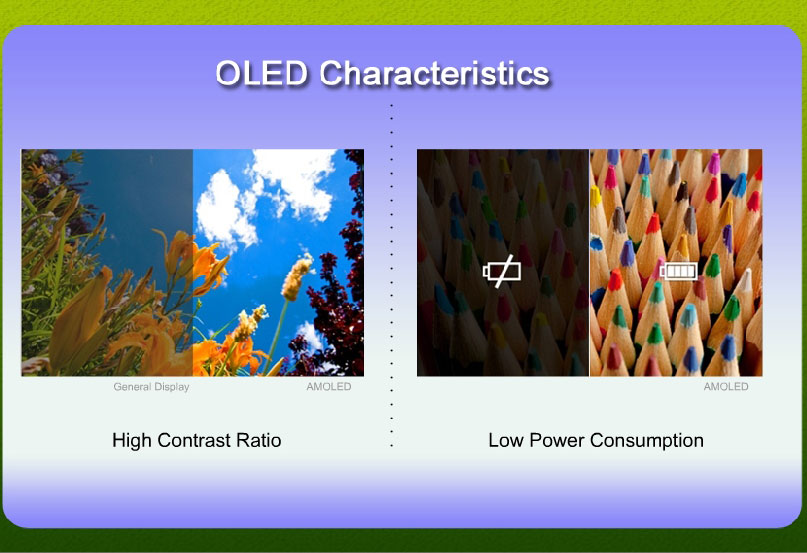 OLED Characteristics

General Display

AMOLED

High Contrast Ratio

AMOLED

Low Power Consumption